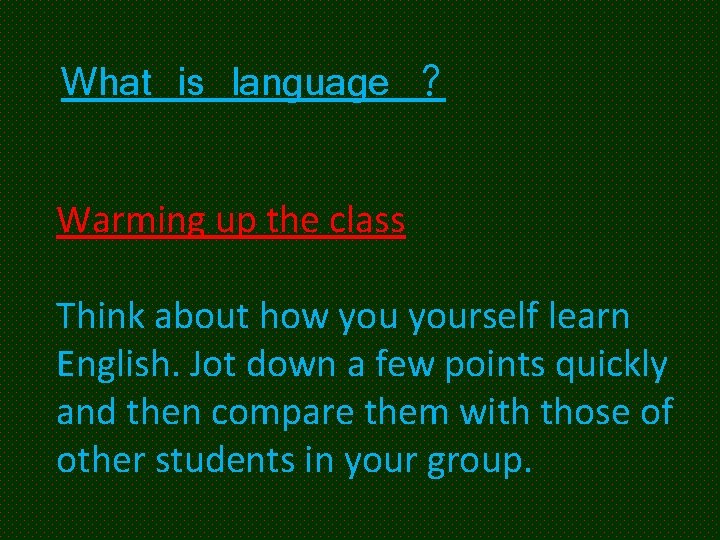 What is language ?

Warming up the class

Think about how you yourself learn English. Jot down a few points quickly and then compare them with those of other students in your group.